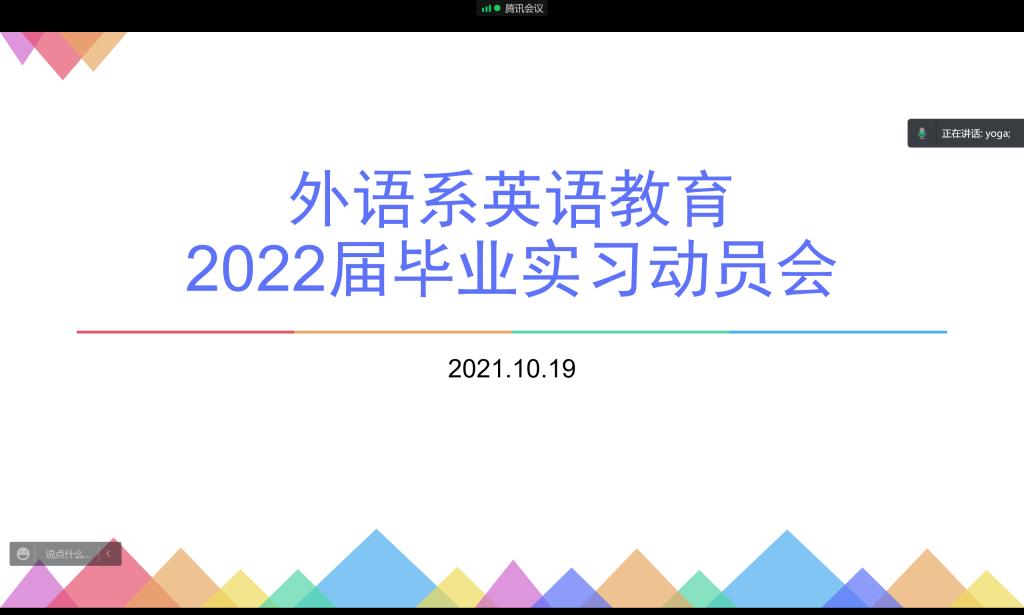 腾讯会议

正在讲话: yoga;

外语系英语教育
2022届毕业实习动员会

2021.10.19

说点什么...